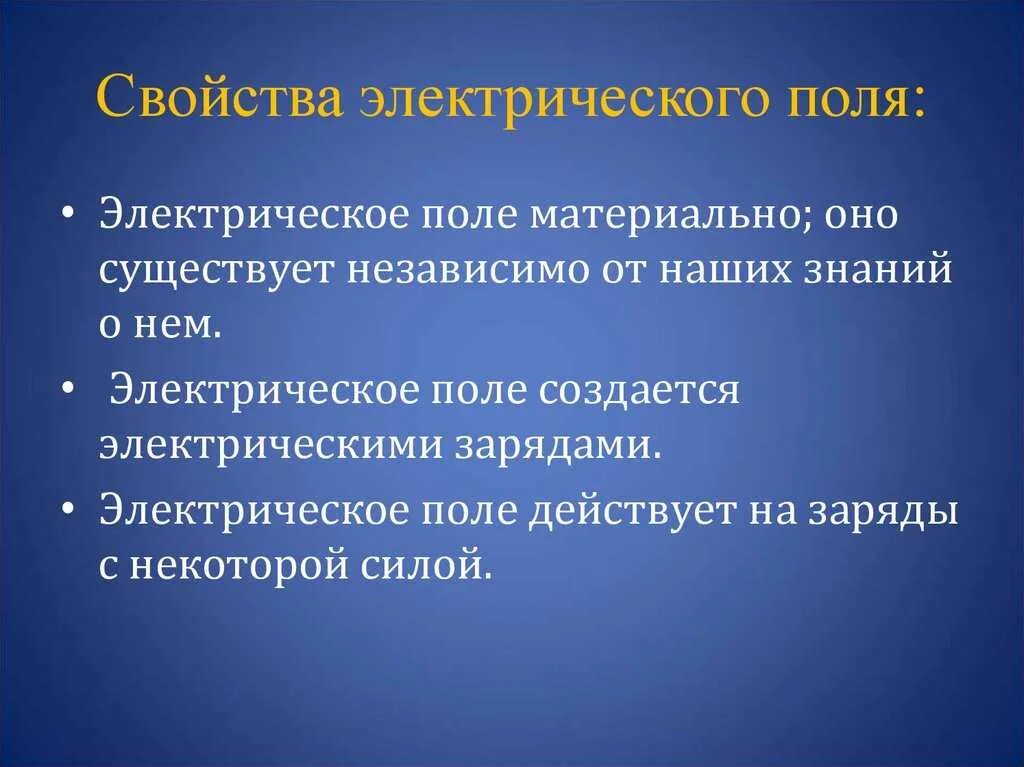 Свойства электрического поля:

• Электрическое поле материально; оно существует независимо от наших знаний о нем.

• Электрическое поле создается электрическими зарядами.

• Электрическое поле действует на заряды с некоторой силой.